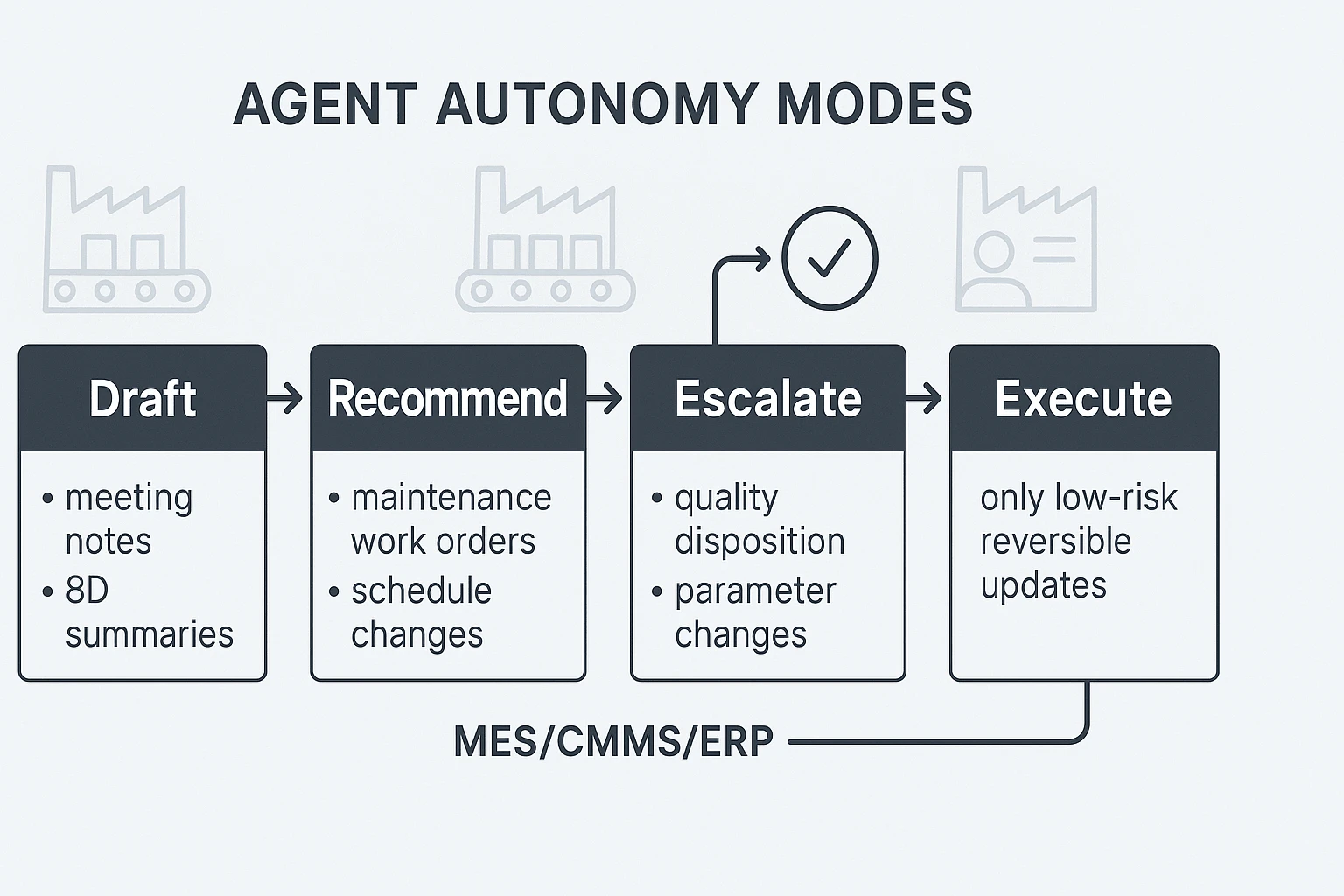 AGENT AUTONOMY MODES

Draft

• meeting notes
• 8D summaries

Recommend

• maintenance work orders
• schedule changes

Escalate

• quality disposition
• parameter changes

Execute

only low-risk reversible updates

MES/CMMS/ERP